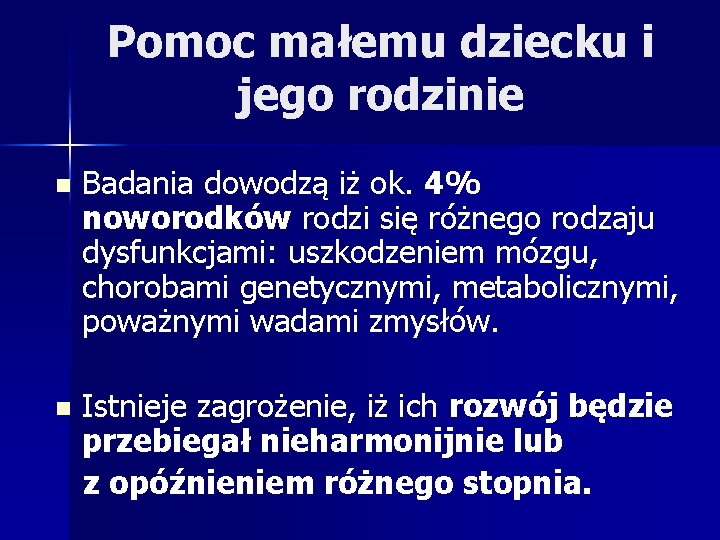 Pomoc małemu dziecku i jego rodzinie

Badania dowodzą iż ok. 4% noworodków rodzi się różnego rodzaju dysfunkcjami: uszkodzeniem mózgu, chorobami genetycznymi, metabolicznymi, poważnymi wadami zmysłów.

Istnieje zagrożenie, iż ich rozwój będzie przebiegał nieharmonijnie lub z opóźnieniem różnego stopnia.